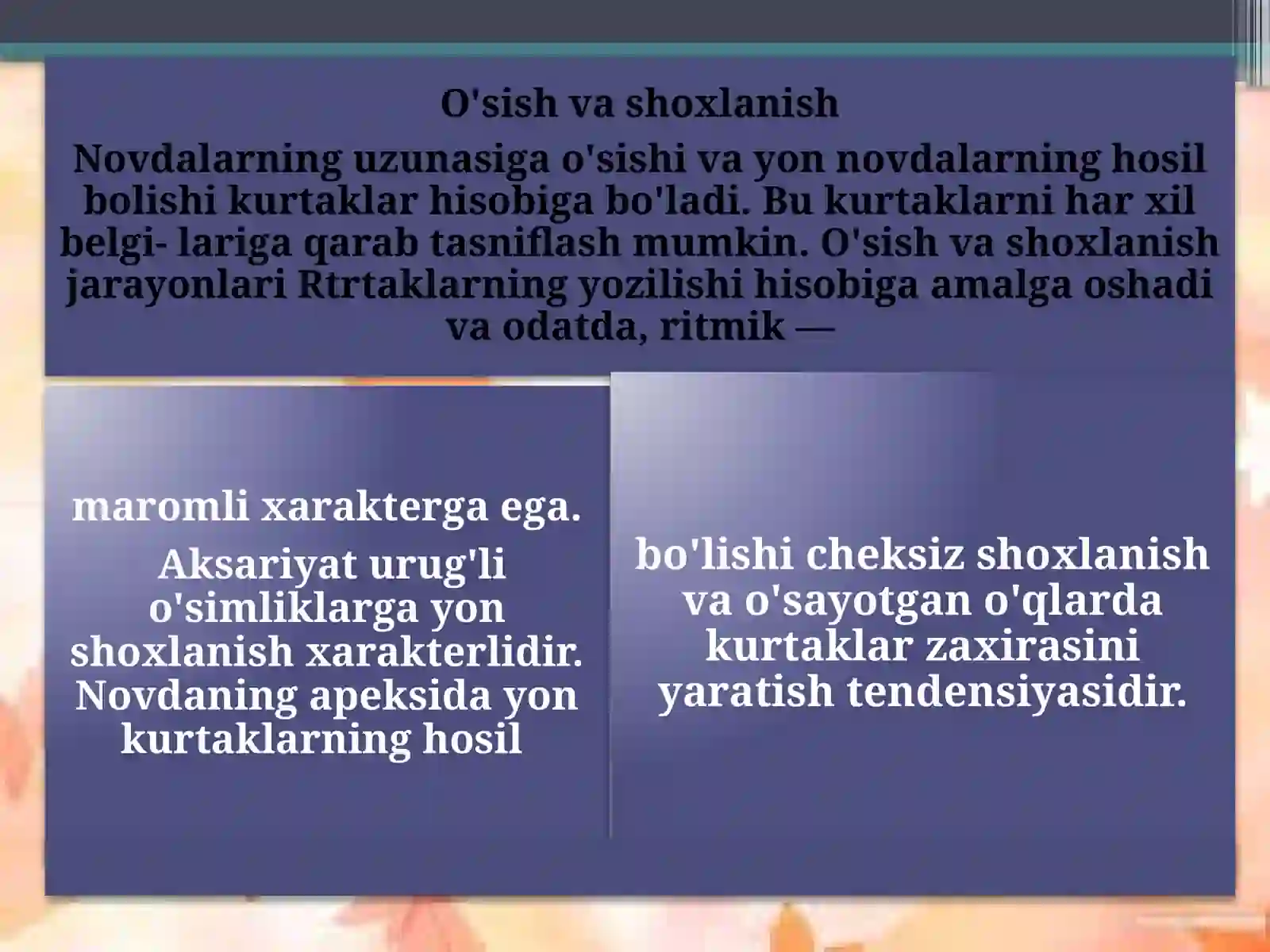 O'sish va shoxlanish

Novdalarning uzunasiga o'sishi va yon novdalarning hosil bolishi kurtaklar hisobiga bo'ladi. Bu kurtaklarni har xil belgi- lariga qarab tasniflash mumkin. O'sish va shoxlanish jarayonlari Rtrtaklarning yozilishi hisobiga amalga oshadi va odatda, ritmik —

maromli xarakterga ega.

Aksariyat urug'li o'simliklarga yon shoxlanish xarakterlidir. Novdaning apeksida yon kurtaklarning hosil

bo'lishi cheksiz shoxlanish va o'sayotgan o'qlarda kurtaklar zaxirasini yaratish tendensiyasidir.